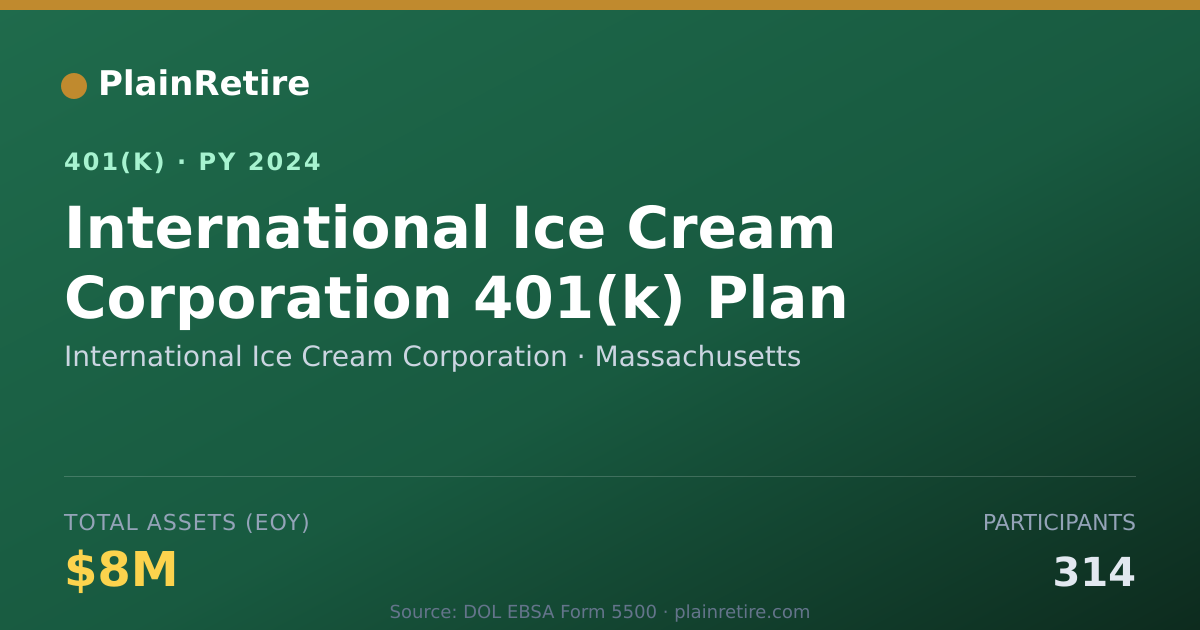 PlainRetire

401(K) · PY 2024

International Ice Cream Corporation 401(k) Plan

International Ice Cream Corporation · Massachusetts

TOTAL ASSETS (EOY)

$8M

PARTICIPANTS

314

Source: DOL EBSA Form 5500 · plainretire.com